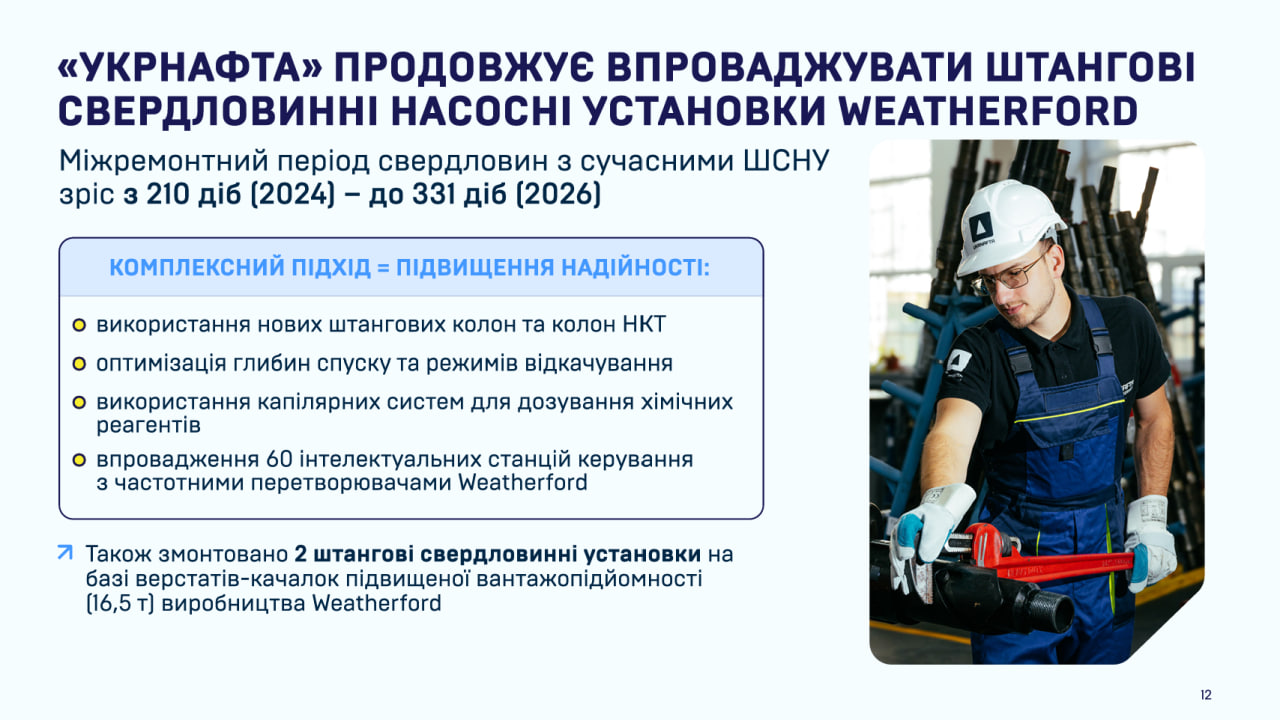 «УКРНАФТА» ПРОДОВЖУЄ ВПРОВАДЖУВАТИ ШТАНГОВІ СВЕРДЛОВИННІ НАСОСНІ УСТАНОВКИ WEATHERFORD

Міжремонтний період свердловин з сучасними ШСНУ зріс з 210 діб (2024) – до 331 діб (2026)

КОМПЛЕКСНИЙ ПІДХІД = ПІДВИЩЕННЯ НАДІЙНОСТІ:

• використання нових штангових колон та колон НКТ
• оптимізація глибин спуску та режимів відкачування
• використання капілярних систем для дозування хімічних реагентів
• впровадження 60 інтелектуальних станцій керування з частотними перетворювачами Weatherford

↗ Також змонтовано 2 штангові свердловинні установки на базі верстатів-качалок підвищеної вантажопідйомності (16,5 т) виробництва Weatherford

12